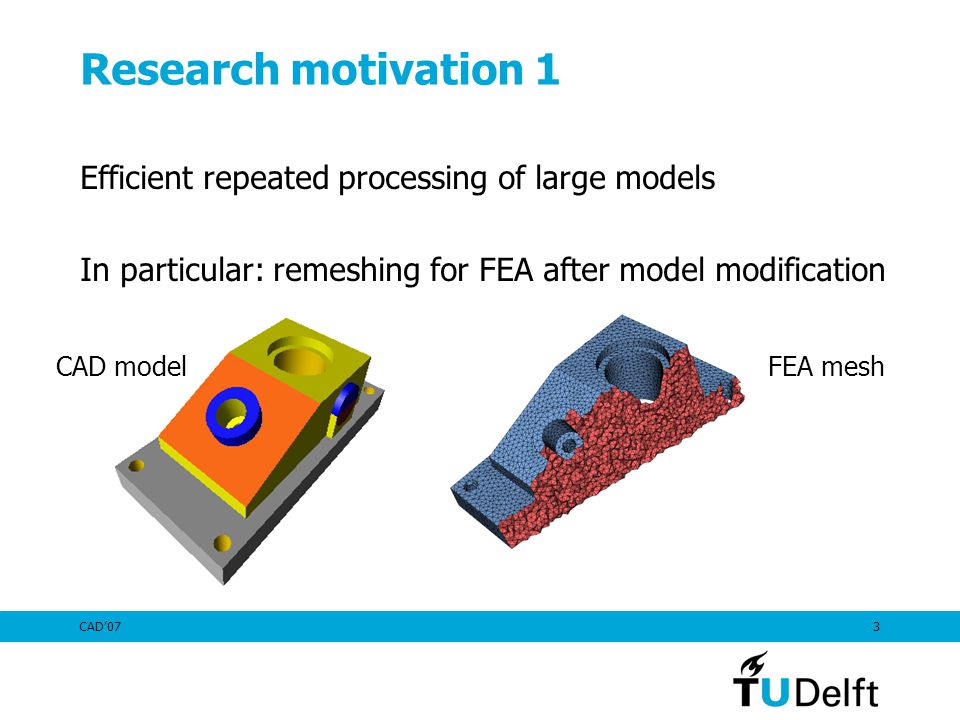 Research motivation 1

Efficient repeated processing of large models

In particular: remeshing for FEA after model modification

CAD model

FEA mesh

CAD'07

3

TUDelft